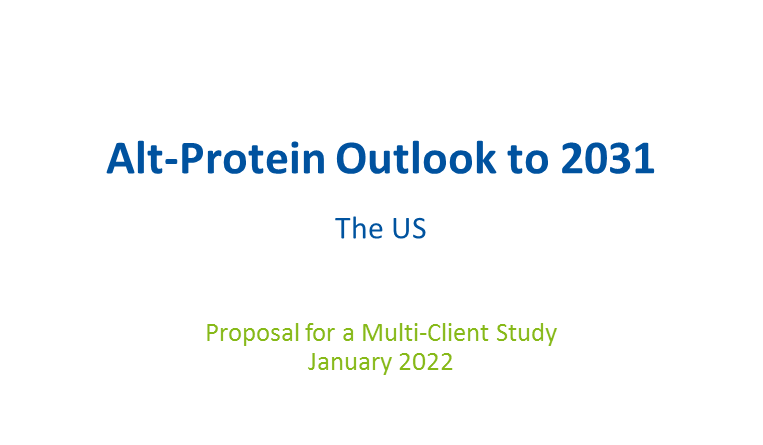 Alt-Protein Outlook to 2031

The US

Proposal for a Multi-Client Study
January 2022